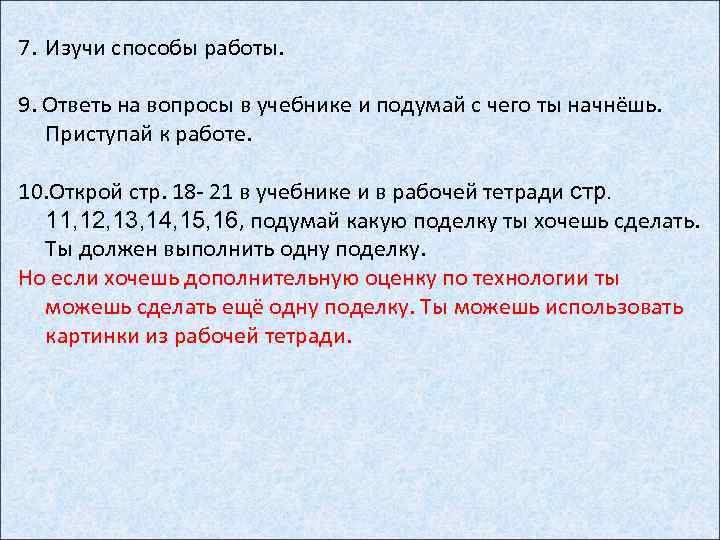 7. Изучи способы работы.

9. Ответь на вопросы в учебнике и подумай с чего ты начнёшь. Приступай к работе.

10.Открой стр. 18- 21 в учебнике и в рабочей тетради стр. 11,12,13,14,15,16, подумай какую поделку ты хочешь сделать. Ты должен выполнить одну поделку.
Но если хочешь дополнительную оценку по технологии ты можешь сделать ещё одну поделку. Ты можешь использовать картинки из рабочей тетради.